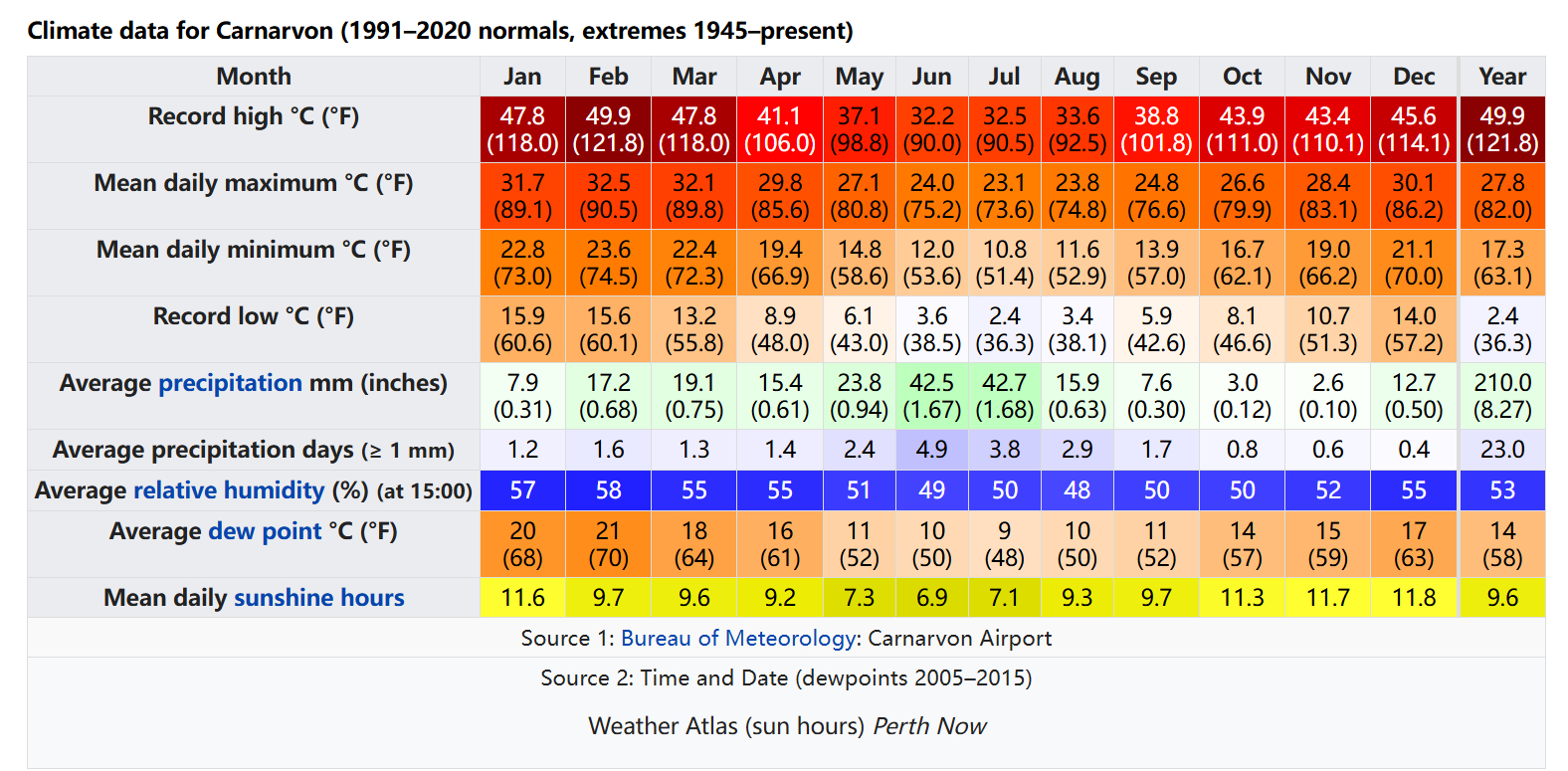 Climate data for Carnarvon (1991–2020 normals, extremes 1945–present)

| Month | Jan | Feb | Mar | Apr | May | Jun | Jul | Aug | Sep | Oct | Nov | Dec | Year |
|---|---|---|---|---|---|---|---|---|---|---|---|---|---|
| Record high °C (°F) | 47.8 (118.0) | 49.9 (121.8) | 47.8 (118.0) | 41.1 (106.0) | 37.1 (98.8) | 32.2 (90.0) | 32.5 (90.5) | 33.6 (92.5) | 38.8 (101.8) | 43.9 (111.0) | 43.4 (110.1) | 45.6 (114.1) | 49.9 (121.8) |
| Mean daily maximum °C (°F) | 31.7 (89.1) | 32.5 (90.5) | 32.1 (89.8) | 29.8 (85.6) | 27.1 (80.8) | 24.0 (75.2) | 23.1 (73.6) | 23.8 (74.8) | 24.8 (76.6) | 26.6 (79.9) | 28.4 (83.1) | 30.1 (86.2) | 27.8 (82.0) |
| Mean daily minimum °C (°F) | 22.8 (73.0) | 23.6 (74.5) | 22.4 (72.3) | 19.4 (66.9) | 14.8 (58.6) | 12.0 (53.6) | 10.8 (51.4) | 11.6 (52.9) | 13.9 (57.0) | 16.7 (62.1) | 19.0 (66.2) | 21.1 (70.0) | 17.3 (63.1) |
| Record low °C (°F) | 15.9 (60.6) | 15.6 (60.1) | 13.2 (55.8) | 8.9 (48.0) | 6.1 (43.0) | 3.6 (38.5) | 2.4 (36.3) | 3.4 (38.1) | 5.9 (42.6) | 8.1 (46.6) | 10.7 (51.3) | 14.0 (57.2) | 2.4 (36.3) |
| Average precipitation mm (inches) | 7.9 (0.31) | 17.2 (0.68) | 19.1 (0.75) | 15.4 (0.61) | 23.8 (0.94) | 42.5 (1.67) | 42.7 (1.68) | 15.9 (0.63) | 7.6 (0.30) | 3.0 (0.12) | 2.6 (0.10) | 12.7 (0.50) | 210.0 (8.27) |
| Average precipitation days (≥ 1 mm) | 1.2 | 1.6 | 1.3 | 1.4 | 2.4 | 4.9 | 3.8 | 2.9 | 1.7 | 0.8 | 0.6 | 0.4 | 23.0 |
| Average relative humidity (%) (at 15:00) | 57 | 58 | 55 | 55 | 51 | 49 | 50 | 48 | 50 | 50 | 52 | 55 | 53 |
| Average dew point °C (°F) | 20 (68) | 21 (70) | 18 (64) | 16 (61) | 11 (52) | 10 (50) | 9 (48) | 10 (50) | 11 (52) | 14 (57) | 15 (59) | 17 (63) | 14 (58) |
| Mean daily sunshine hours | 11.6 | 9.7 | 9.6 | 9.2 | 7.3 | 6.9 | 7.1 | 9.3 | 9.7 | 11.3 | 11.7 | 11.8 | 9.6 |

Source 1: Bureau of Meteorology: Carnarvon Airport

Source 2: Time and Date (dewpoints 2005–2015)

Weather Atlas (sun hours) Perth Now